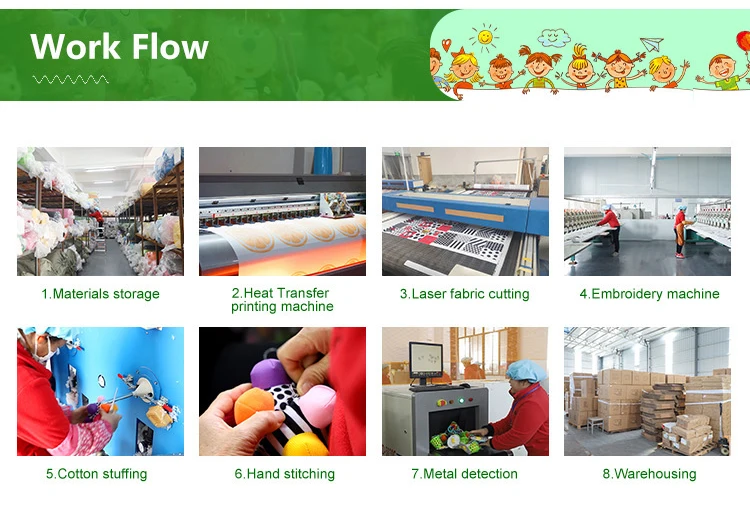 Work Flow

1.Materials storage

2.Heat Transfer printing machine

3.Laser fabric cutting

4.Embroidery machine

5.Cotton stuffing

6.Hand stitching

7.Metal detection

8.Warehousing